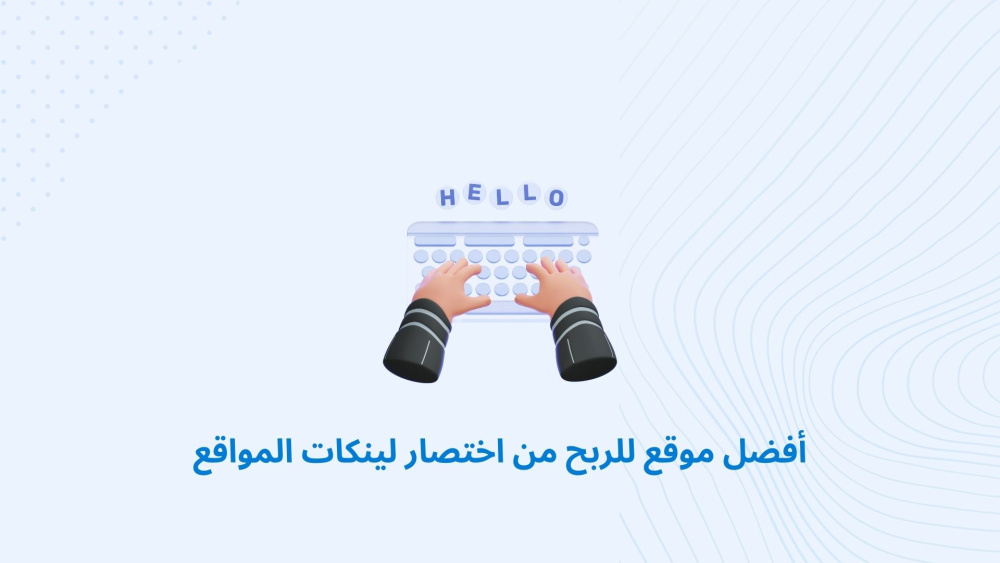 HELLO

أفضل موقع للربح من اختصار لينكات المواقع